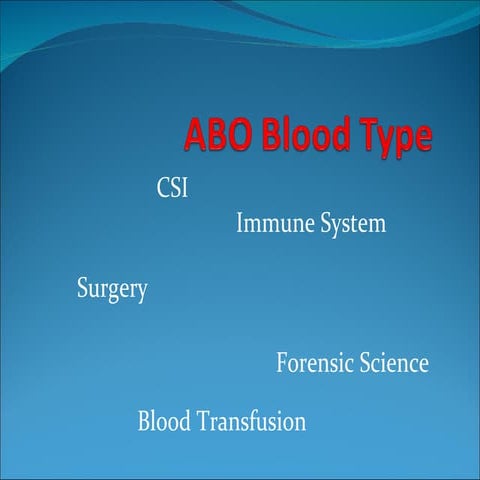 ABO Blood Type

CSI

Immune System

Surgery

Forensic Science

Blood Transfusion